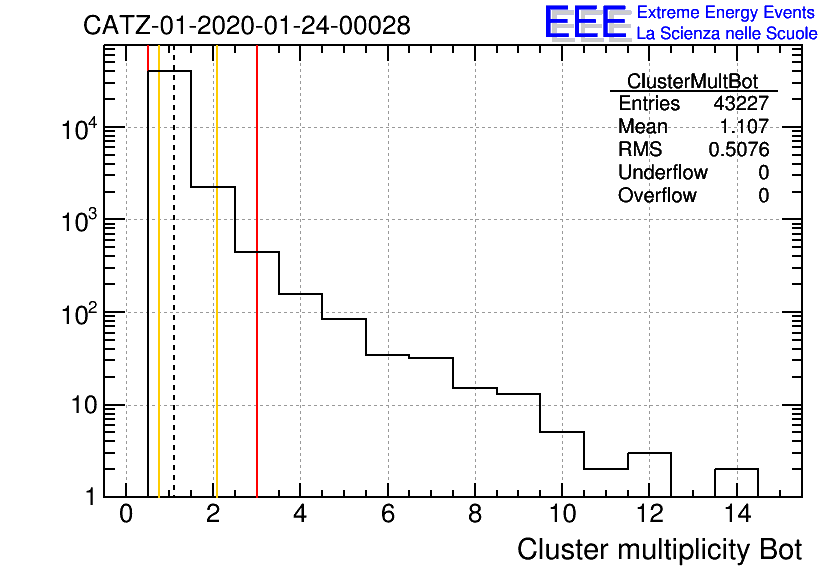 CATZ-01-2020-01-24-00028

EEE Extreme Energy Events
La Scienza nelle Scuole

| ClusterMultBot | |
|---|---|
| Entries | 43227 |
| Mean | 1.107 |
| RMS | 0.5076 |
| Underflow | 0 |
| Overflow | 0 |

$10^4$
$10^3$
$10^2$
10
1

0 2 4 6 8 10 12 14

Cluster multiplicity Bot